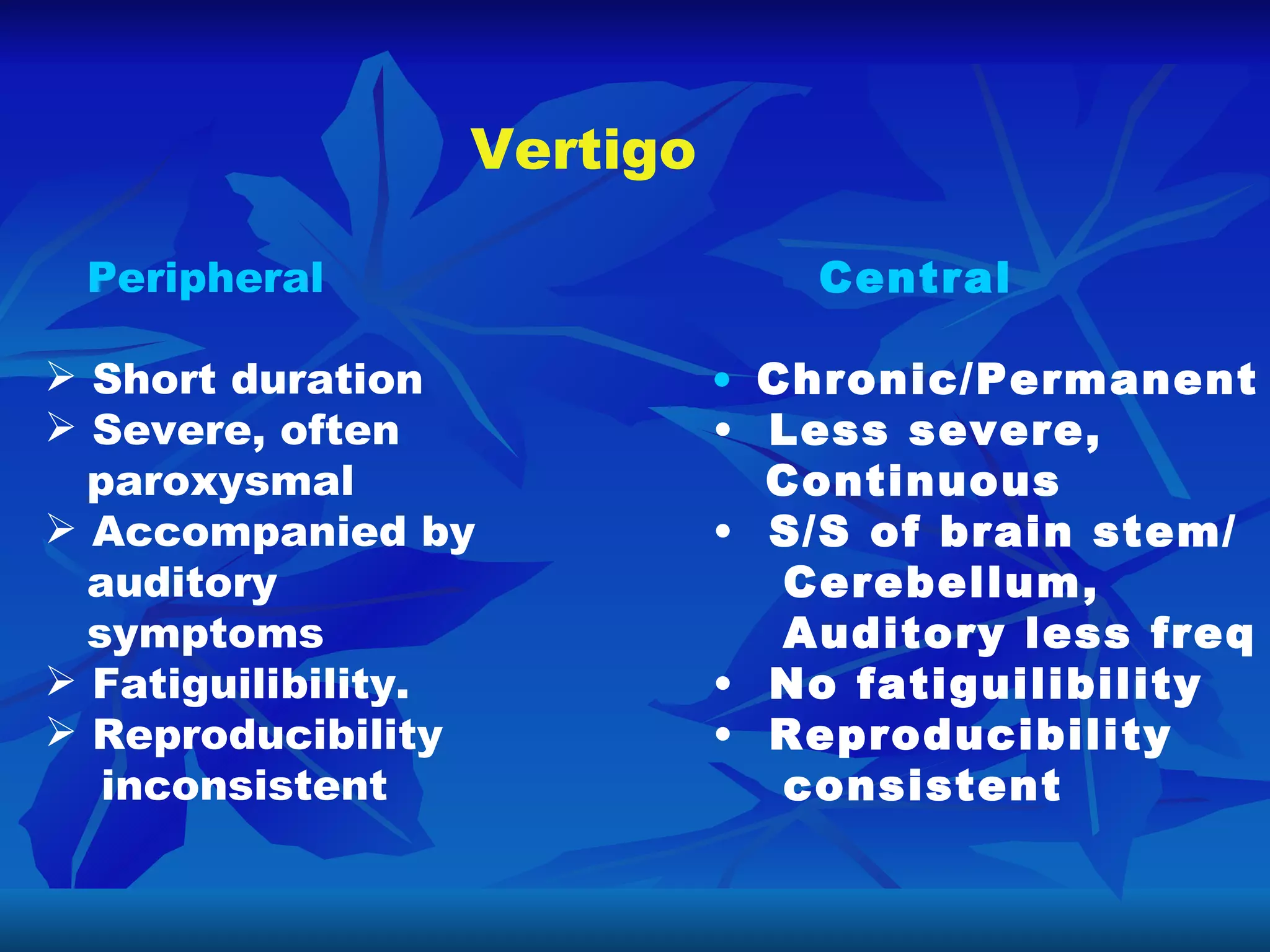 Vertigo

Peripheral

➢ Short duration
➢ Severe, often paroxysmal
➢ Accompanied by auditory symptoms
➢ Fatiguilibility.
➢ Reproducibility inconsistent

Central

• Chronic/Permanent
• Less severe, Continuous
• S/S of brain stem/ Cerebellum, Auditory less freq
• No fatiguilibility
• Reproducibility consistent